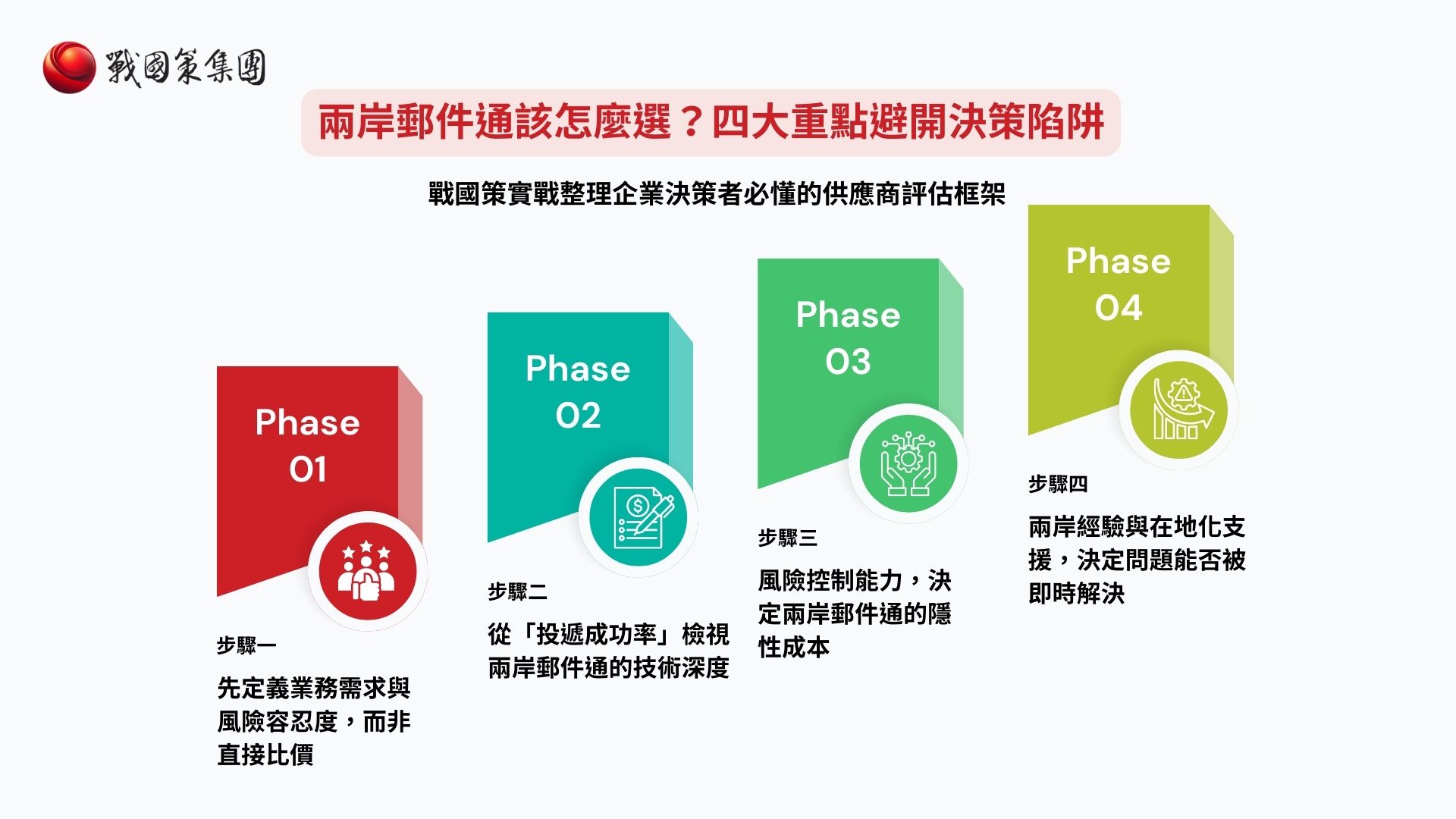 戰國策集團

兩岸郵件通該怎麼選？四大重點避開決策陷阱

戰國策實戰整理企業決策者必懂的供應商評估框架

Phase 01

步驟一

先定義業務需求與風險容忍度，而非直接比價

Phase 02

步驟二

從「投遞成功率」檢視兩岸郵件通的技術深度

Phase 03

步驟三

風險控制能力，決定兩岸郵件通的隱性成本

Phase 04

步驟四

兩岸經驗與在地化支援，決定問題能否被即時解決